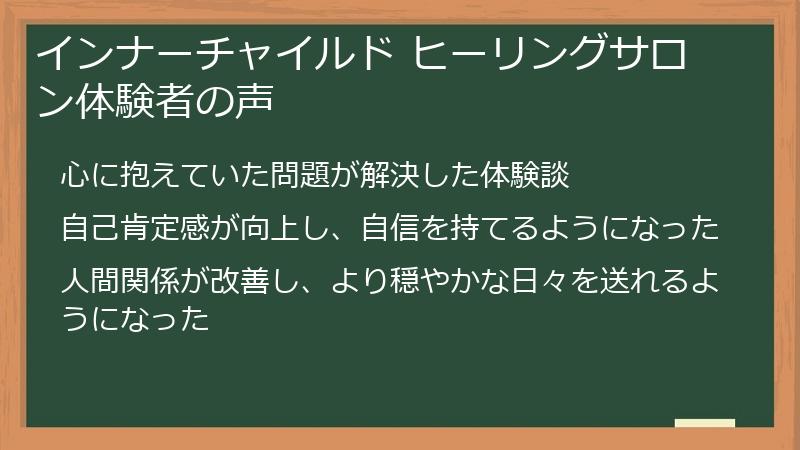 インナーチャイルド ヒーリングサロン体験者の声

心に抱えていた問題が解決した体験談

自己肯定感が向上し、自信を持てるようになった

人間関係が改善し、より穏やかな日々を送れるようになった